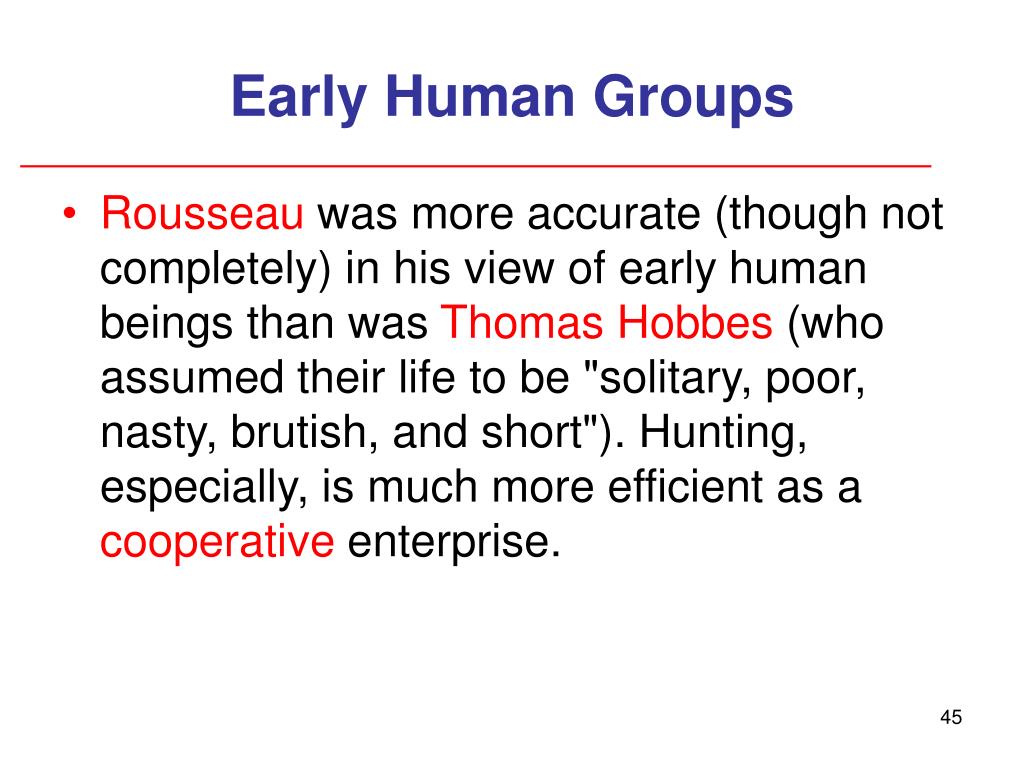 Early Human Groups

• Rousseau was more accurate (though not completely) in his view of early human beings than was Thomas Hobbes (who assumed their life to be "solitary, poor, nasty, brutish, and short"). Hunting, especially, is much more efficient as a cooperative enterprise.

45